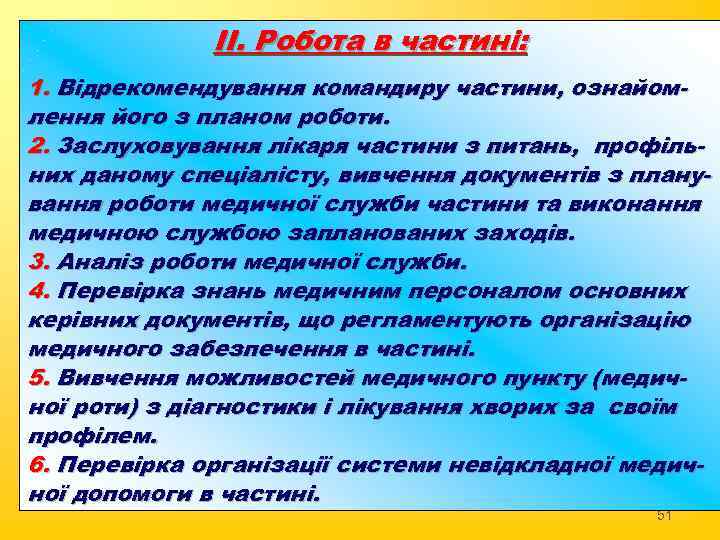 ІІ. Робота в частині:

1. Відрекомендування командиру частини, ознайомлення його з планом роботи.
2. Заслуховування лікаря частини з питань, профільних даному спеціалісту, вивчення документів з планування роботи медичної служби частини та виконання медичною службою запланованих заходів.
3. Аналіз роботи медичної служби.
4. Перевірка знань медичним персоналом основних керівних документів, що регламентують організацію медичного забезпечення в частині.
5. Вивчення можливостей медичного пункту (медичної роти) з діагностики і лікування хворих за своїм профілем.
6. Перевірка організації системи невідкладної медичної допомоги в частині.

51